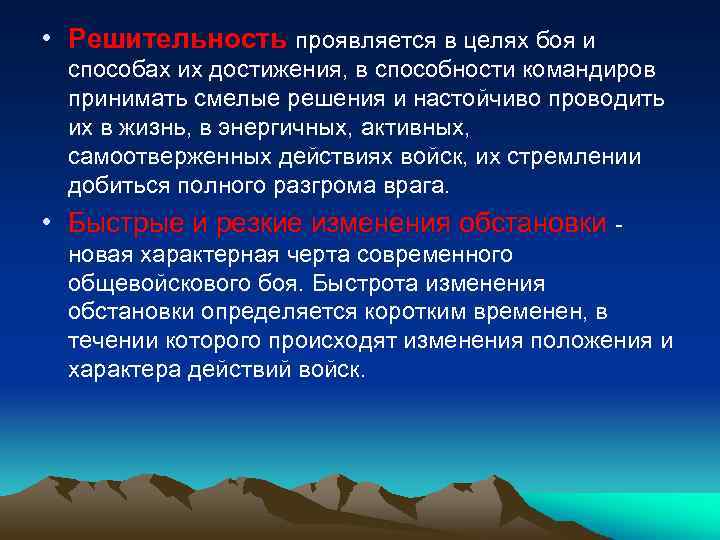 • Решительность проявляется в целях боя и способах их достижения, в способности командиров принимать смелые решения и настойчиво проводить их в жизнь, в энергичных, активных, самоотверженных действиях войск, их стремлении добиться полного разгрома врага.

• Быстрые и резкие изменения обстановки - новая характерная черта современного общевойскового боя. Быстрота изменения обстановки определяется коротким временен, в течении которого происходят изменения положения и характера действий войск.